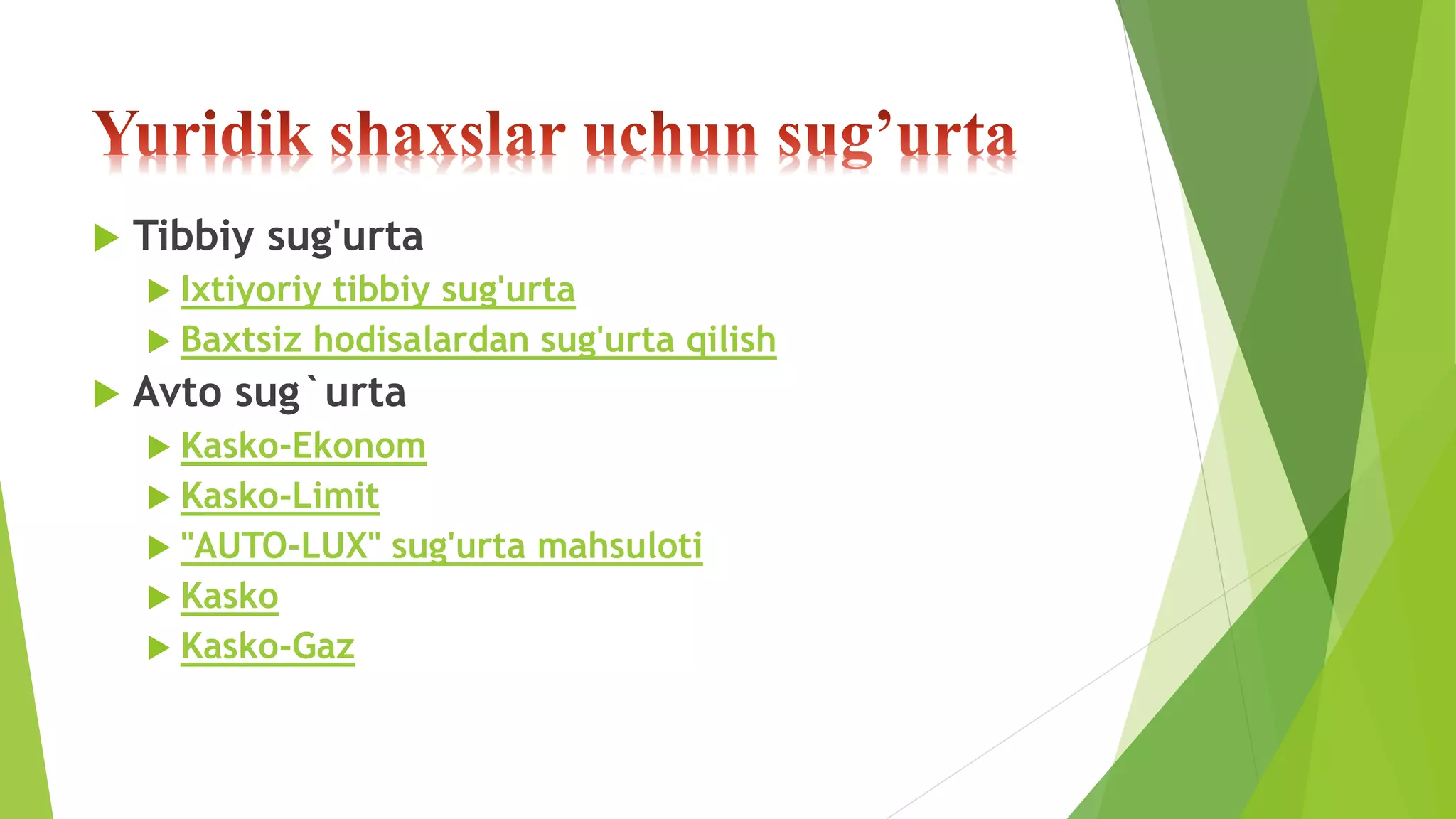 Yuridik shaxslar uchun sug’urta

Tibbiy sug'urta

Ixtiyoriy tibbiy sug'urta

Baxtsiz hodisalardan sug'urta qilish

Avto sug`urta

Kasko-Ekonom

Kasko-Limit

"AUTO-LUX" sug'urta mahsuloti

Kasko

Kasko-Gaz